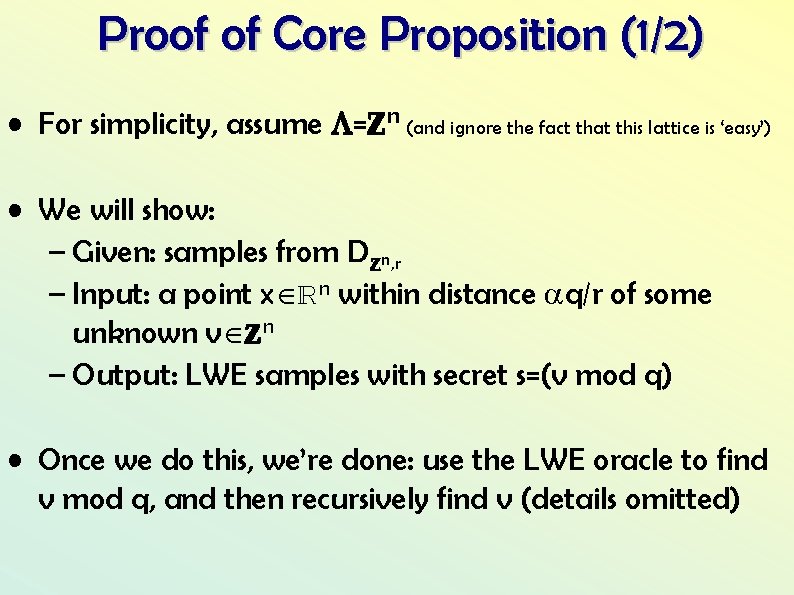 Proof of Core Proposition (1/2)

• For simplicity, assume $\Lambda=\mathbb{Z}^n$ (and ignore the fact that this lattice is 'easy')

• We will show:
– Given: samples from $D_{\mathbb{Z}^n,r}$
– Input: a point $x\in\mathbb{R}^n$ within distance $\alpha q/r$ of some unknown $v\in\mathbb{Z}^n$
– Output: LWE samples with secret s=(v mod q)

• Once we do this, we're done: use the LWE oracle to find v mod q, and then recursively find v (details omitted)